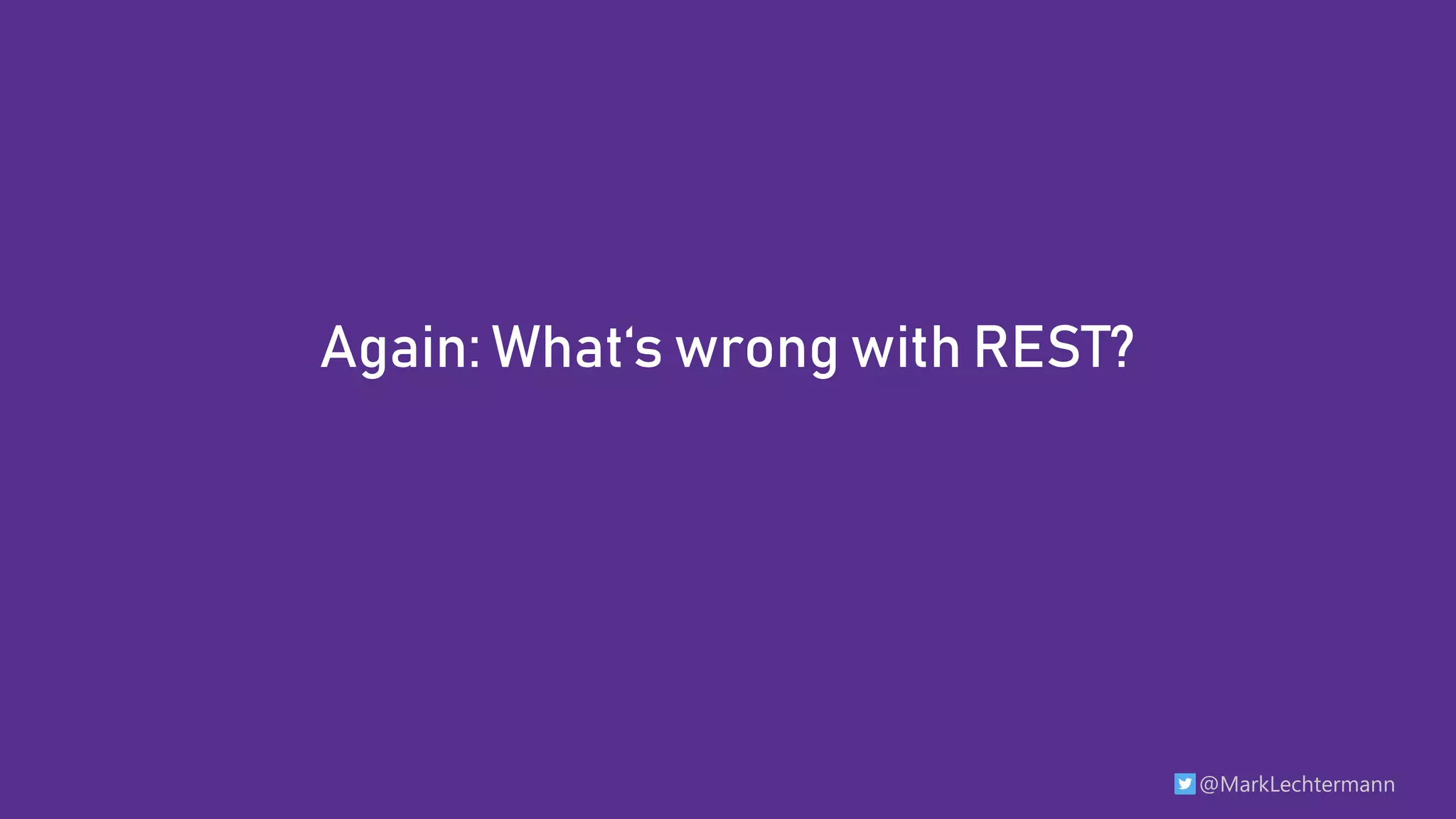 Again: What‘s wrong with REST?

@MarkLechtermann